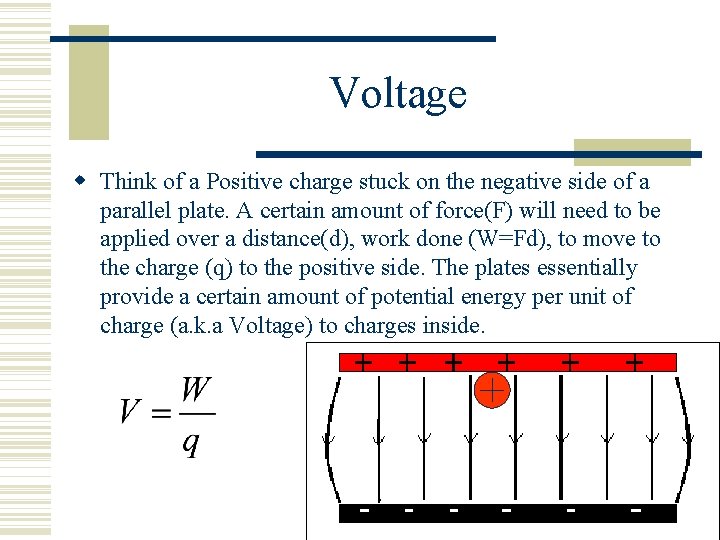 Voltage

Think of a Positive charge stuck on the negative side of a parallel plate. A certain amount of force(F) will need to be applied over a distance(d), work done (W=Fd), to move to the charge (q) to the positive side. The plates essentially provide a certain amount of potential energy per unit of charge (a.k.a Voltage) to charges inside.

$V = \frac{W}{q}$

+ + + + + +

+

- - - - - -